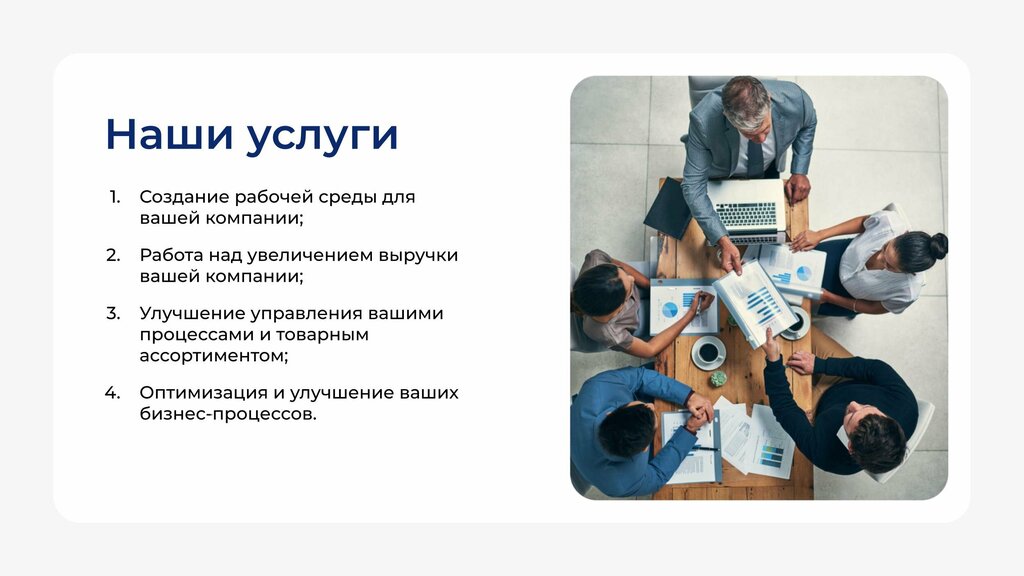 Наши услуги

1. Создание рабочей среды для вашей компании;

2. Работа над увеличением выручки вашей компании;

3. Улучшение управления вашими процессами и товарным ассортиментом;

4. Оптимизация и улучшение ваших бизнес-процессов.